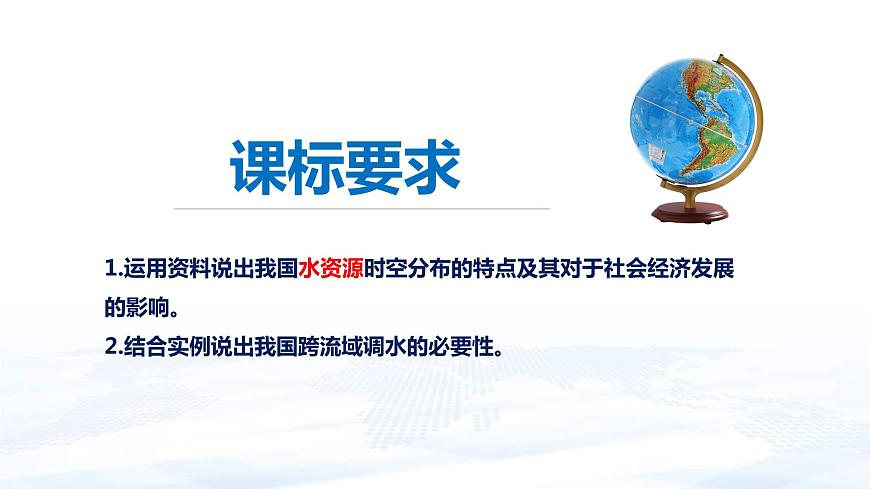 课标要求

1.运用资料说出我国水资源时空分布的特点及其对于社会经济发展的影响。

2.结合实例说出我国跨流域调水的必要性。